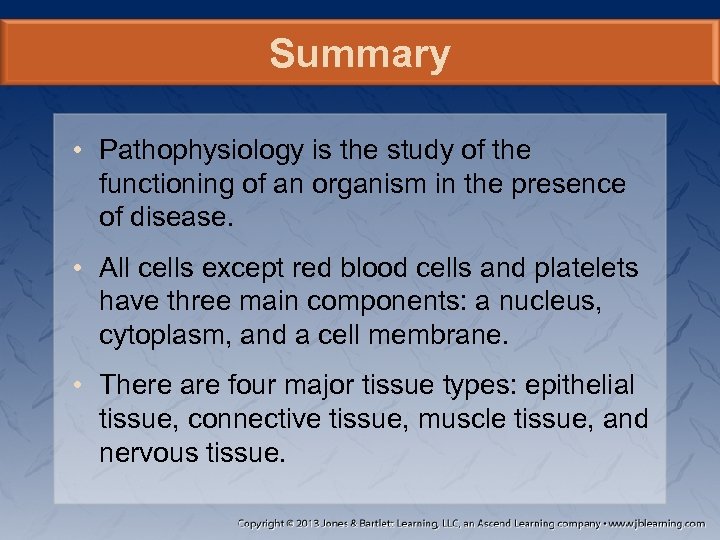 Summary

• Pathophysiology is the study of the functioning of an organism in the presence of disease.

• All cells except red blood cells and platelets have three main components: a nucleus, cytoplasm, and a cell membrane.

• There are four major tissue types: epithelial tissue, connective tissue, muscle tissue, and nervous tissue.

Copyright © 2013 Jones & Bartlett Learning, LLC, an Ascend Learning company • www.jblearning.com